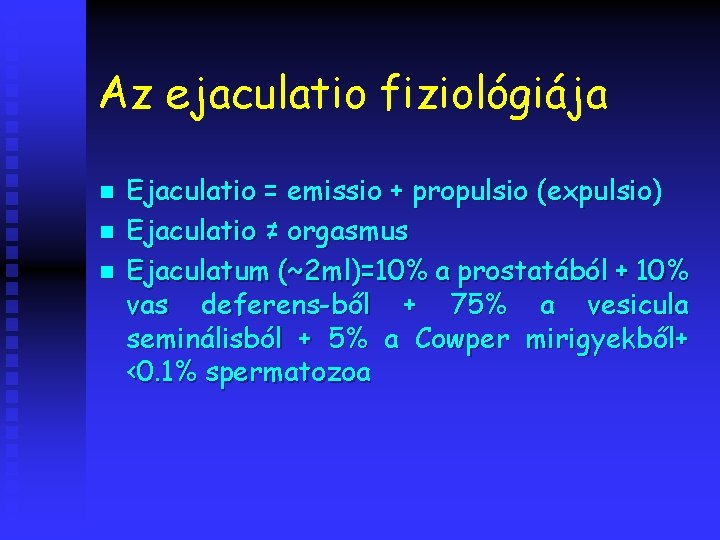 Az ejaculatio fiziológiája

- Ejaculatio = emissio + propulsio (expulsio)
- Ejaculatio ≠ orgasmus
- Ejaculatum (~2ml)=10% a prostatából + 10% vas deferens-ből + 75% a vesicula seminálisból + 5% a Cowper mirigyekből+ <0.1% spermatozoa